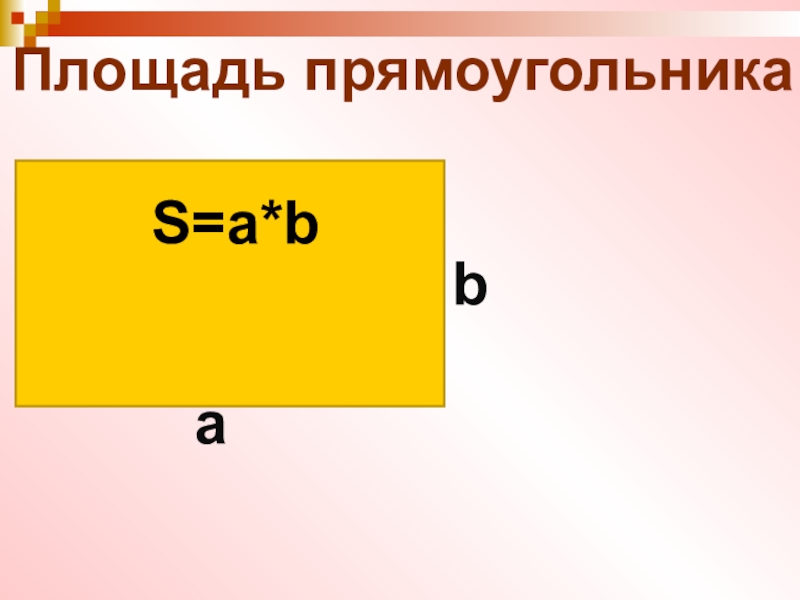 Площадь прямоугольника

$S=a*b$

b

a